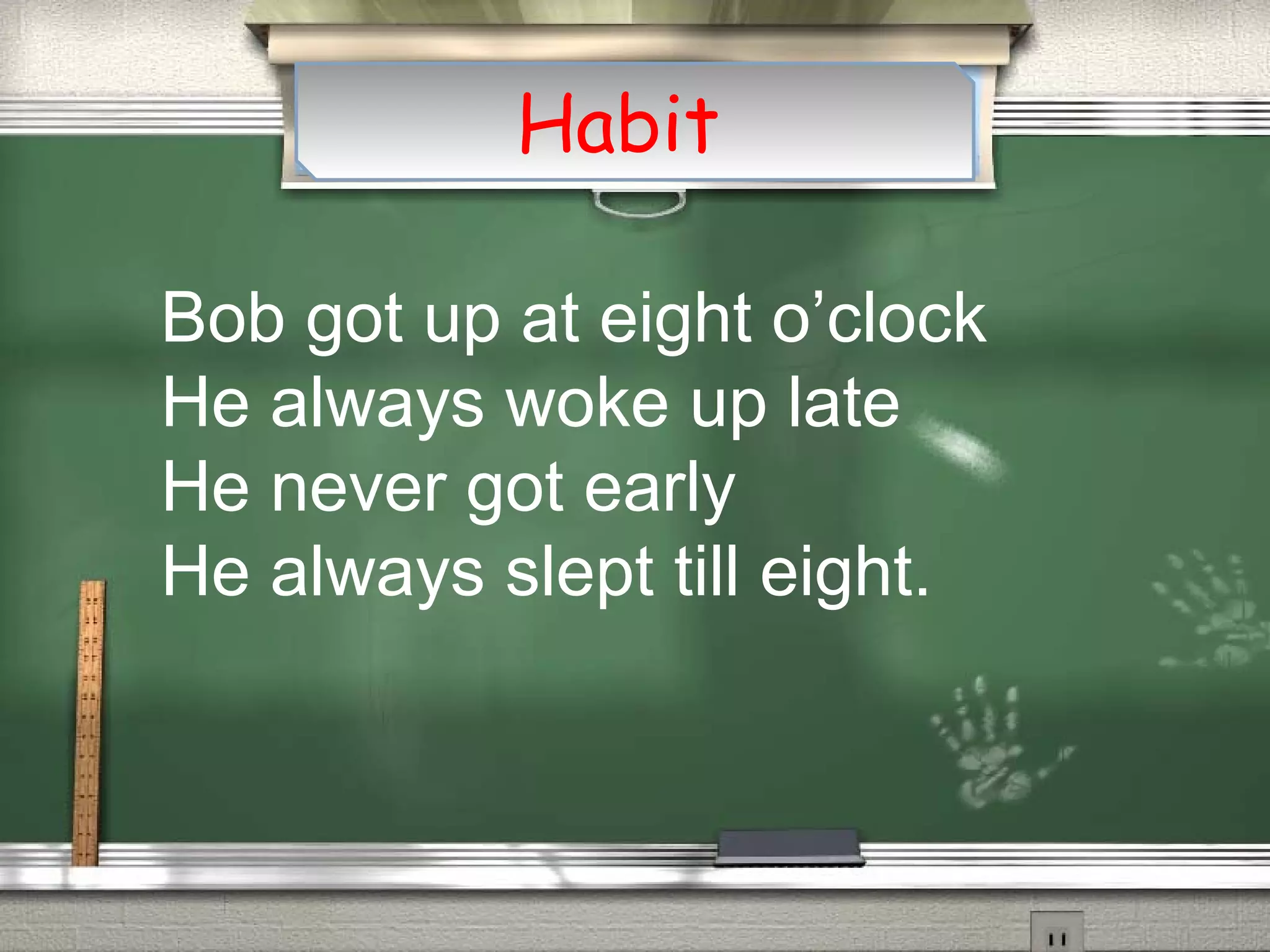 Habit

Bob got up at eight o’clock
He always woke up late
He never got early
He always slept till eight.